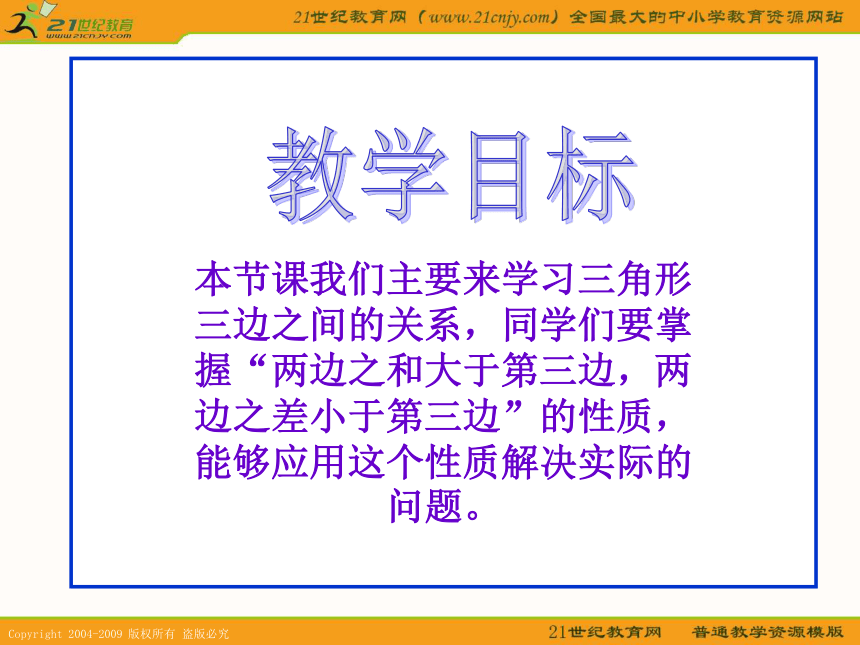 21世纪教育
www.21cnjy.com

21世纪教育网（www.21cnjy.com）全国最大的中小学教育资源网站

教学目标

本节课我们主要来学习三角形三边之间的关系，同学们要掌握“两边之和大于第三边，两边之差小于第三边”的性质，能够应用这个性质解决实际的问题。

Copyright 2004-2009 版权所有 盗版必究

21世纪教育网 普通教学资源模版